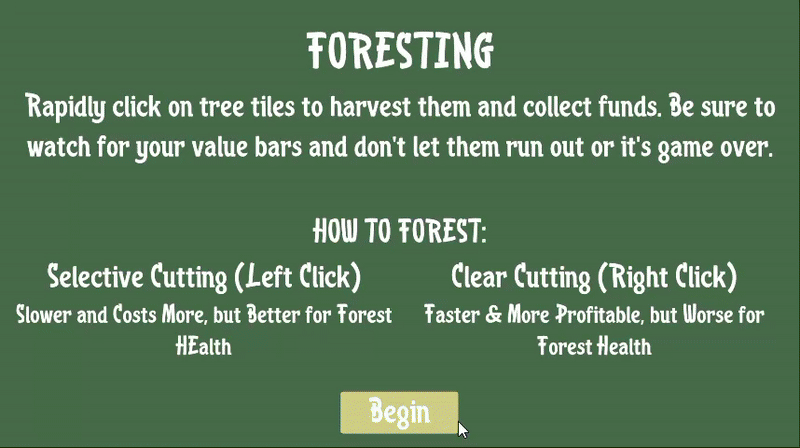 FORESTING

Rapidly click on tree tiles to harvest them and collect funds. Be sure to watch for your value bars and don't let them run out or it's game over.

HOW TO FOREST:

Selective Cutting (Left Click)
Slower and Costs More, but Better for Forest HEalth

Clear Cutting (Right Click)
Faster & More Profitable, but Worse for Forest Health

Begin